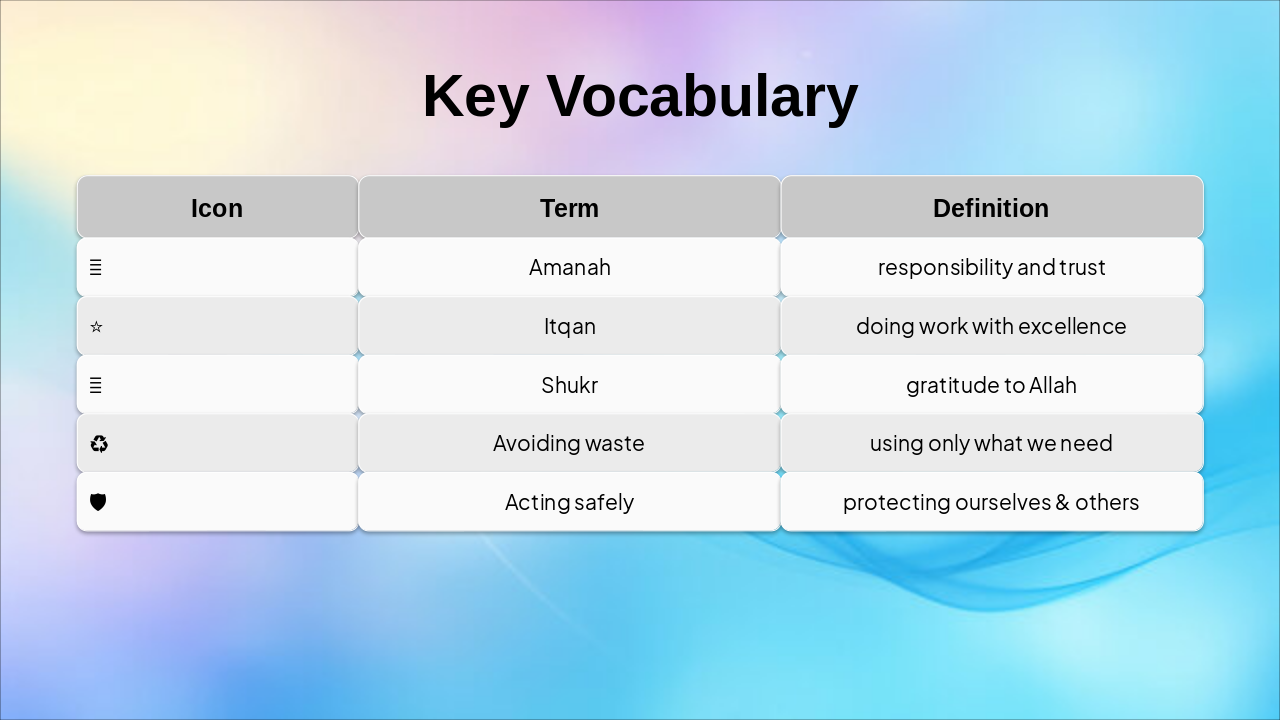 Key Vocabulary

| Icon | Term | Definition |
|---|---|---|
| ≣ | Amanah | responsibility and trust |
| ☆ | Itqan | doing work with excellence |
| ≣ | Shukr | gratitude to Allah |
| ♻ | Avoiding waste | using only what we need |
| ⛊ | Acting safely | protecting ourselves & others |